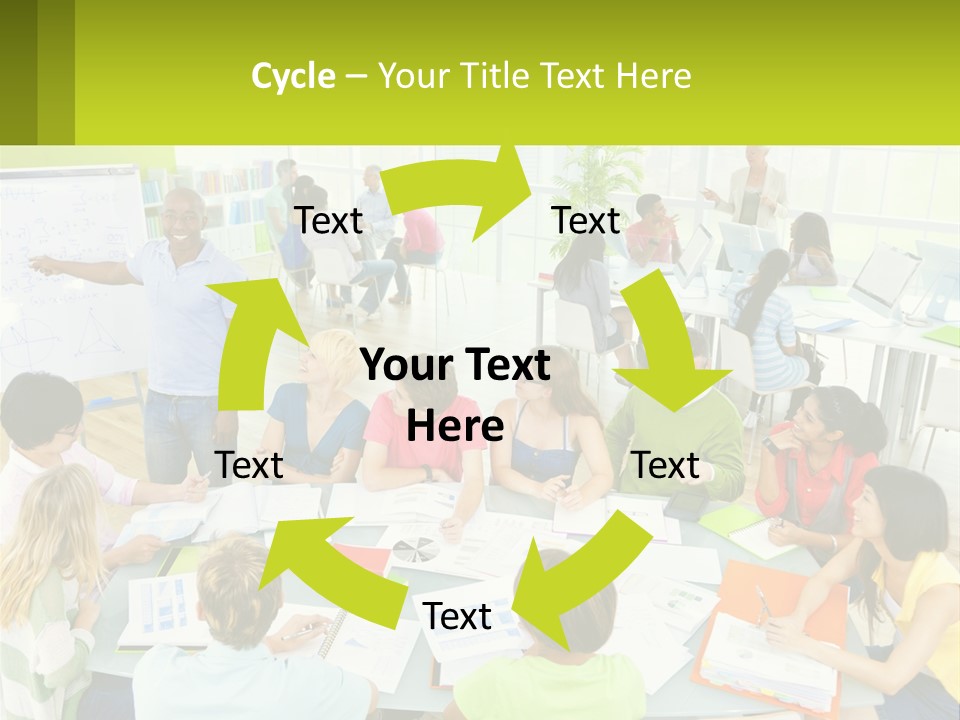 Cycle – Your Title Text Here

Text

Text

Your Text Here

Text

Text

Text